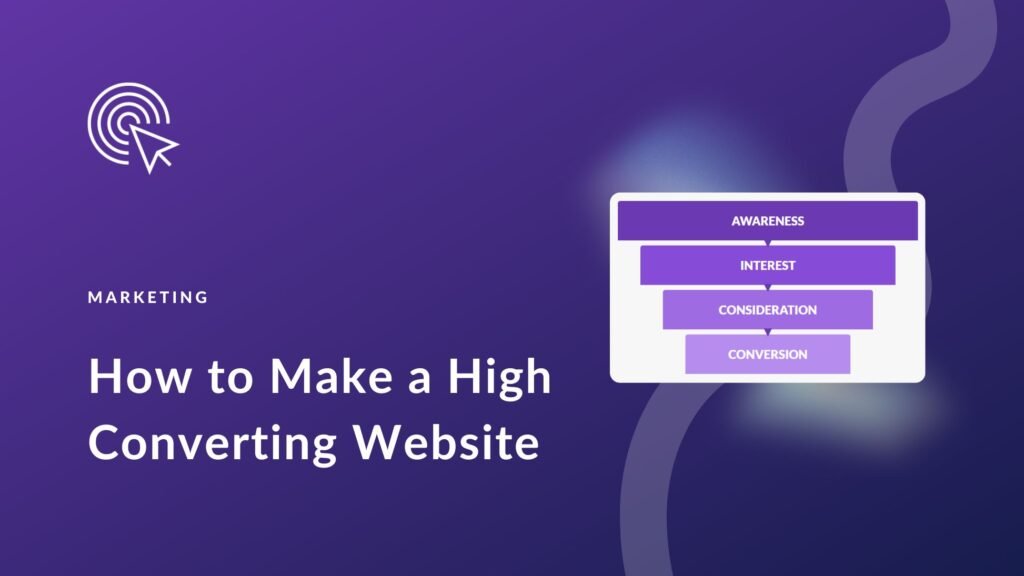 MARKETING

How to Make a High Converting Website

AWARENESS

INTEREST

CONSIDERATION

CONVERSION